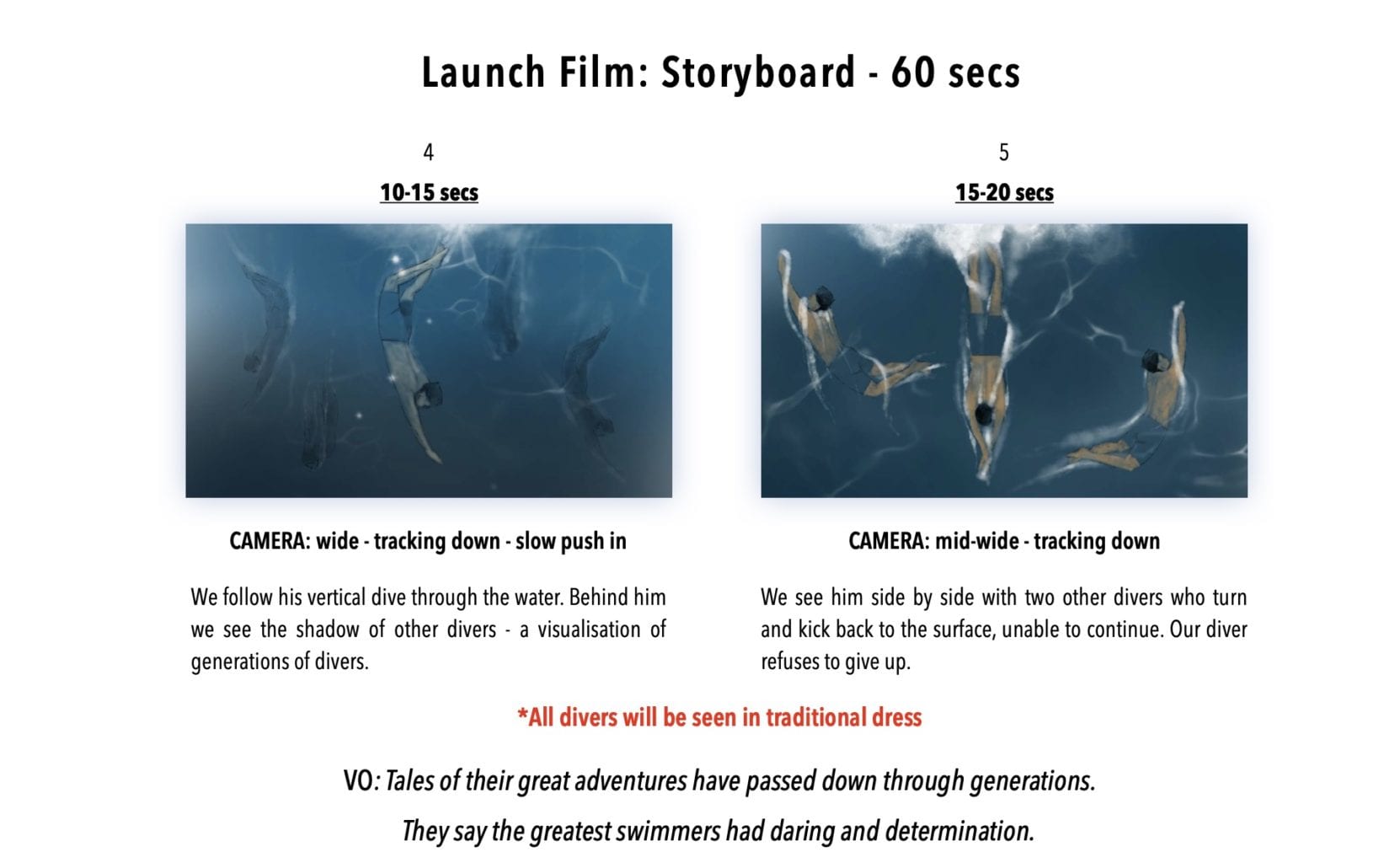 Launch Film: Storyboard - 60 secs

4

10-15 secs

CAMERA: wide - tracking down - slow push in

We follow his vertical dive through the water. Behind him we see the shadow of other divers - a visualisation of generations of divers.

5

15-20 secs

CAMERA: mid-wide - tracking down

We see him side by side with two other divers who turn and kick back to the surface, unable to continue. Our diver refuses to give up.

*All divers will be seen in traditional dress

VO: Tales of their great adventures have passed down through generations.

They say the greatest swimmers had daring and determination.